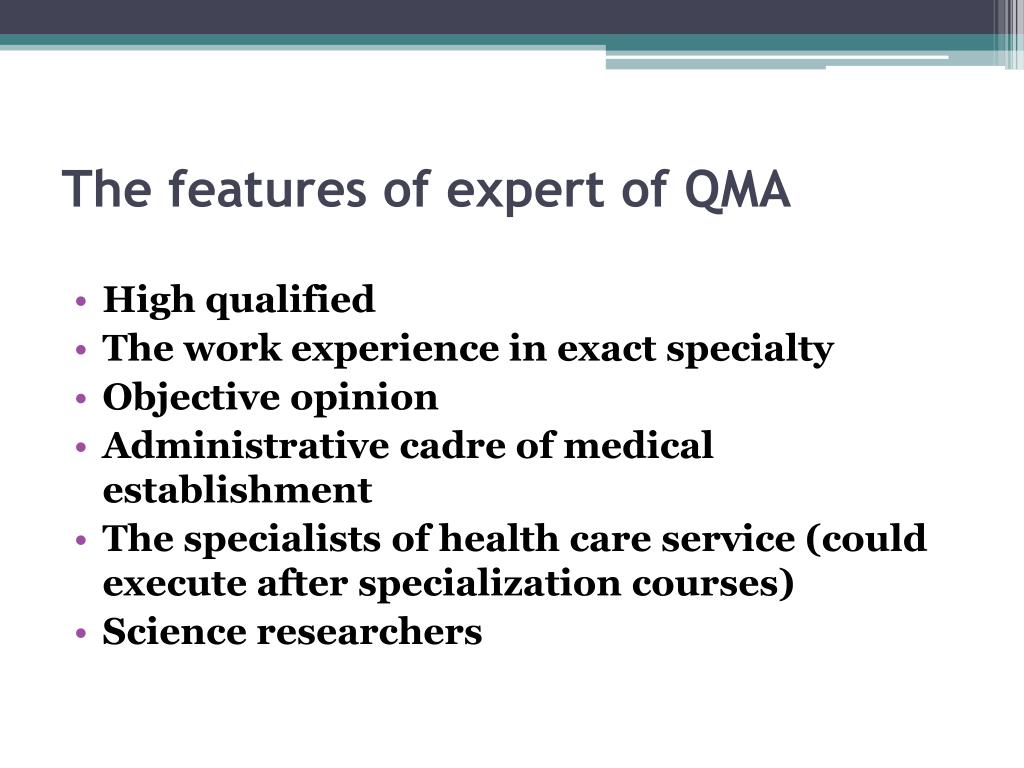 The features of expert of QMA

• High qualified
• The work experience in exact specialty
• Objective opinion
• Administrative cadre of medical establishment
• The specialists of health care service (could execute after specialization courses)
• Science researchers